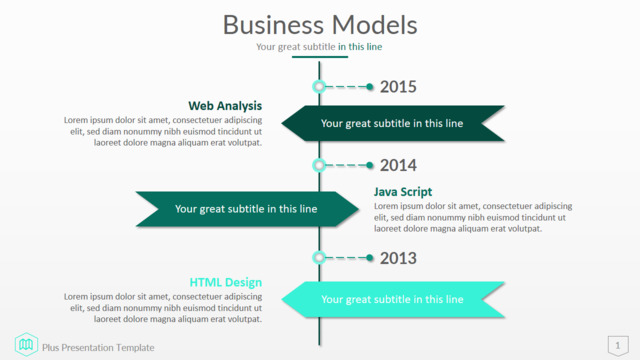 Business Models

Your great subtitle in this line

2015

Web Analysis

Lorem ipsum dolor sit amet, consectetuer adipiscing elit, sed diam nonummy nibh euismod tincidunt ut laoreet dolore magna aliquam erat volutpat.

Your great subtitle in this line

2014

Your great subtitle in this line

Java Script

Lorem ipsum dolor sit amet, consectetuer adipiscing elit, sed diam nonummy nibh euismod tincidunt ut laoreet dolore magna aliquam erat volutpat.

2013

HTML Design

Lorem ipsum dolor sit amet, consectetuer adipiscing elit, sed diam nonummy nibh euismod tincidunt ut laoreet dolore magna aliquam erat volutpat.

Your great subtitle in this line

Plus Presentation Template

1